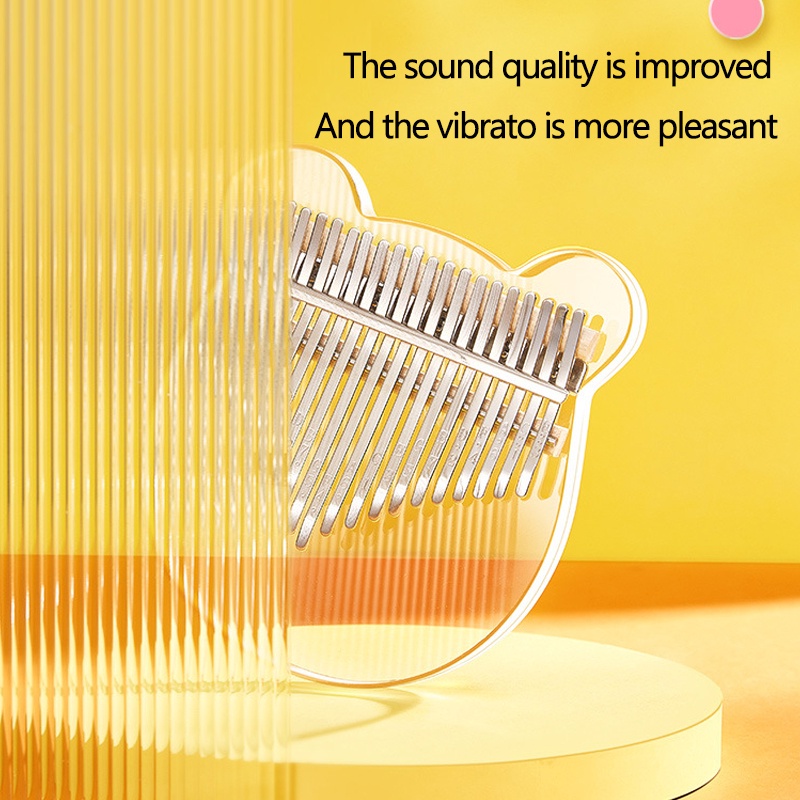 The sound quality is improved
And the vibrato is more pleasant